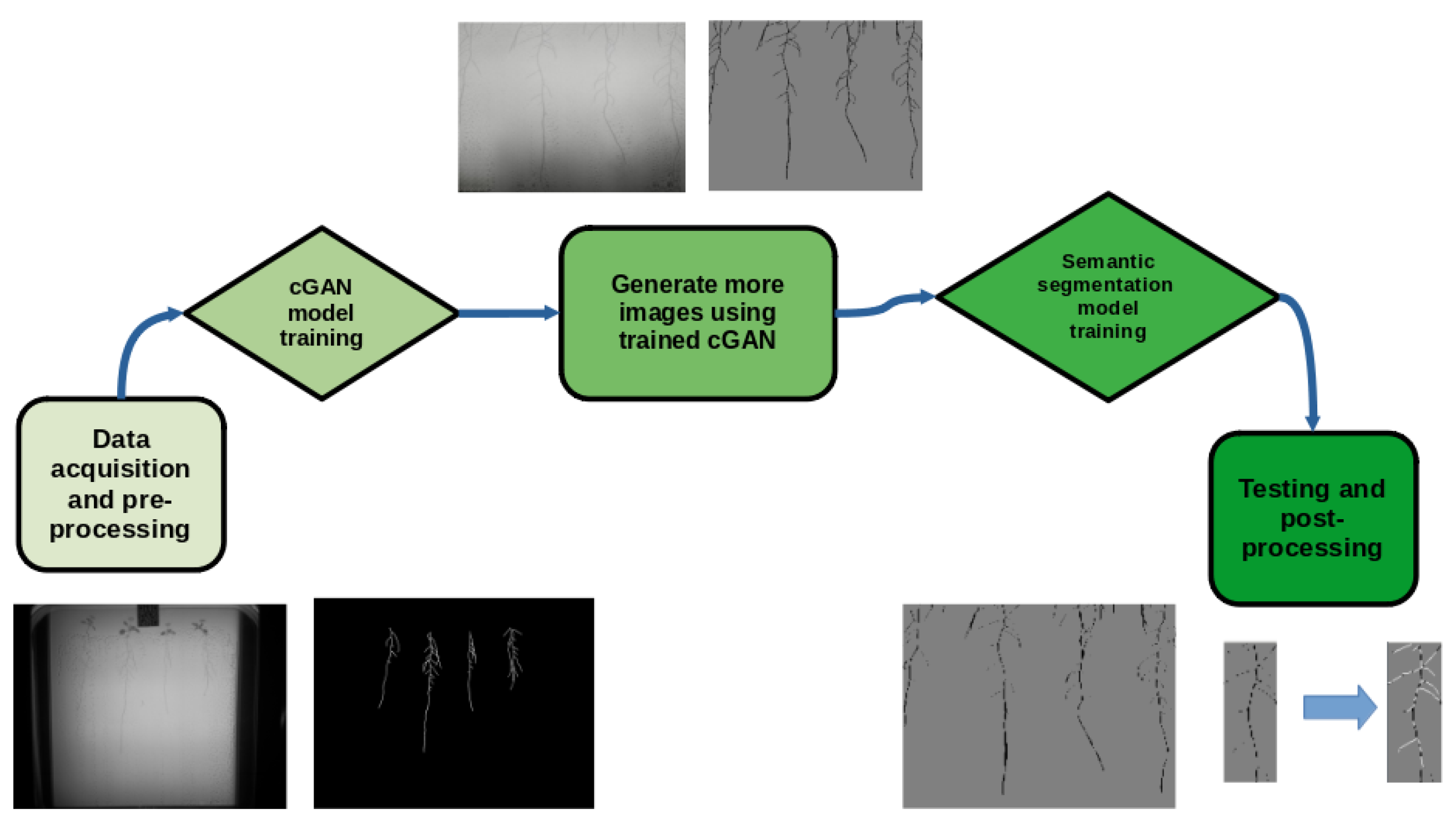 Data acquisition and pre-processing

cGAN model training

Generate more images using trained cGAN

Semantic segmentation model training

Testing and post-processing